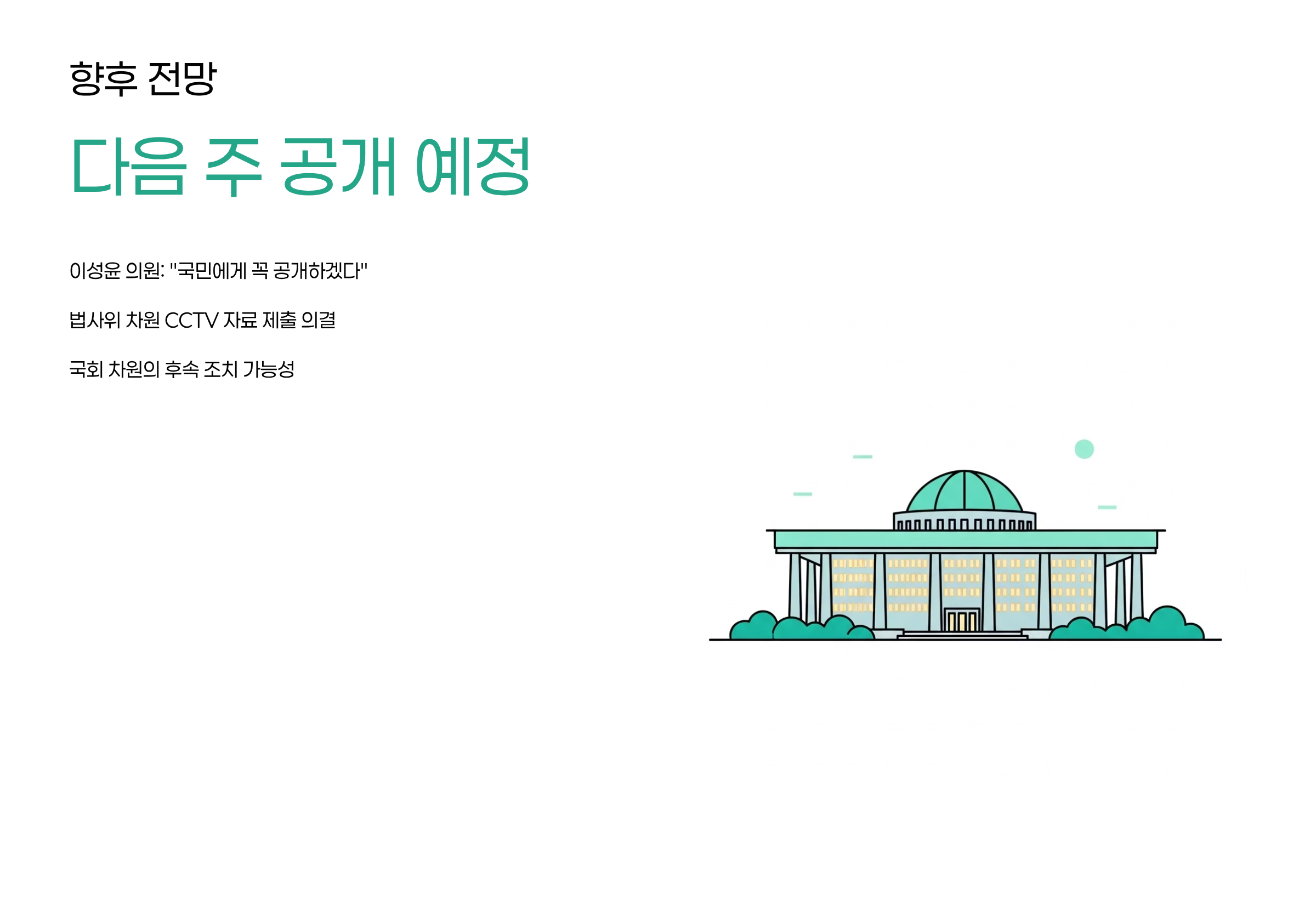 향후 전망

다음 주 공개 예정

이성윤 의원: "국민에게 꼭 공개하겠다"

법사위 차원 CCTV 자료 제출 의결

국회 차원의 후속 조치 가능성